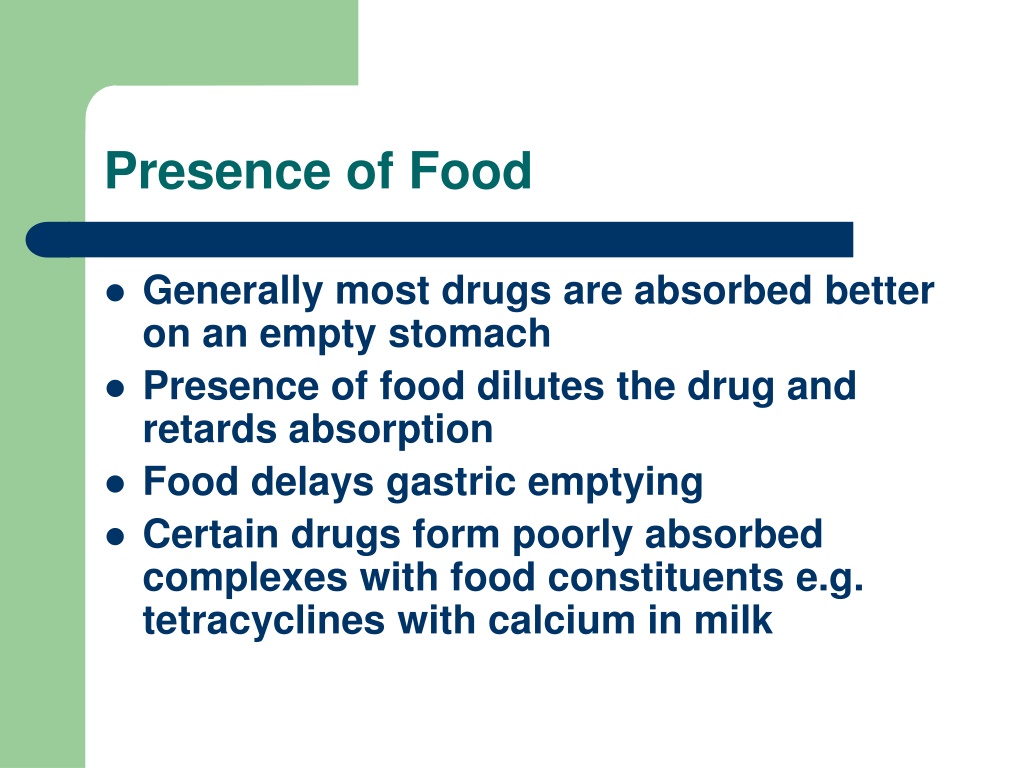 Presence of Food

- Generally most drugs are absorbed better on an empty stomach
- Presence of food dilutes the drug and retards absorption
- Food delays gastric emptying
- Certain drugs form poorly absorbed complexes with food constituents e.g. tetracyclines with calcium in milk